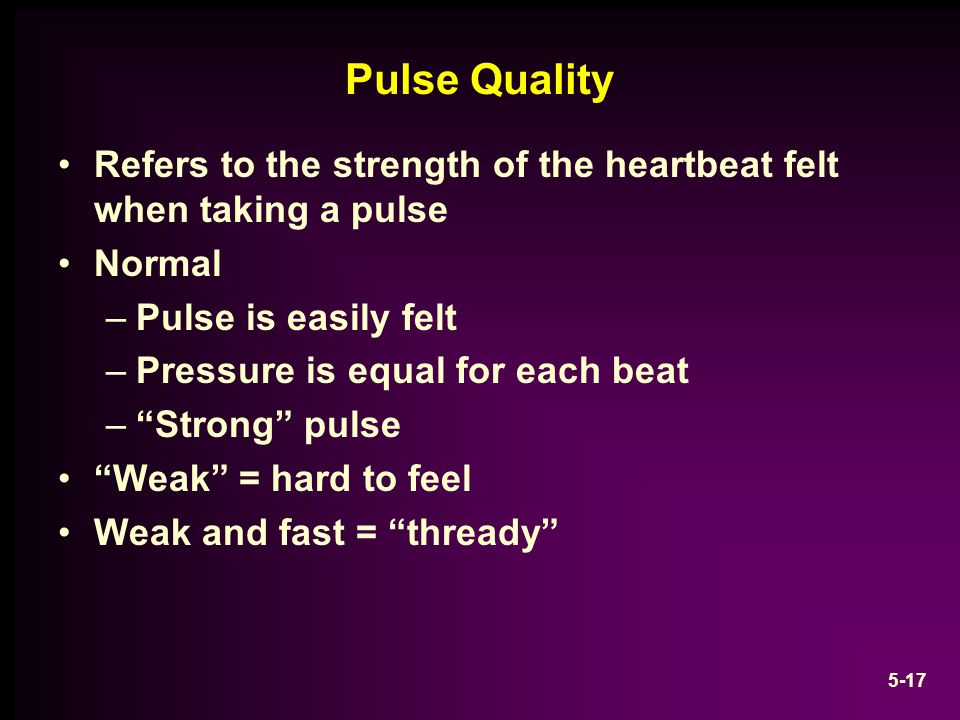 Pulse Quality

• Refers to the strength of the heartbeat felt when taking a pulse
• Normal
– Pulse is easily felt
– Pressure is equal for each beat
– “Strong” pulse
• “Weak” = hard to feel
• Weak and fast = “thready”

5-17